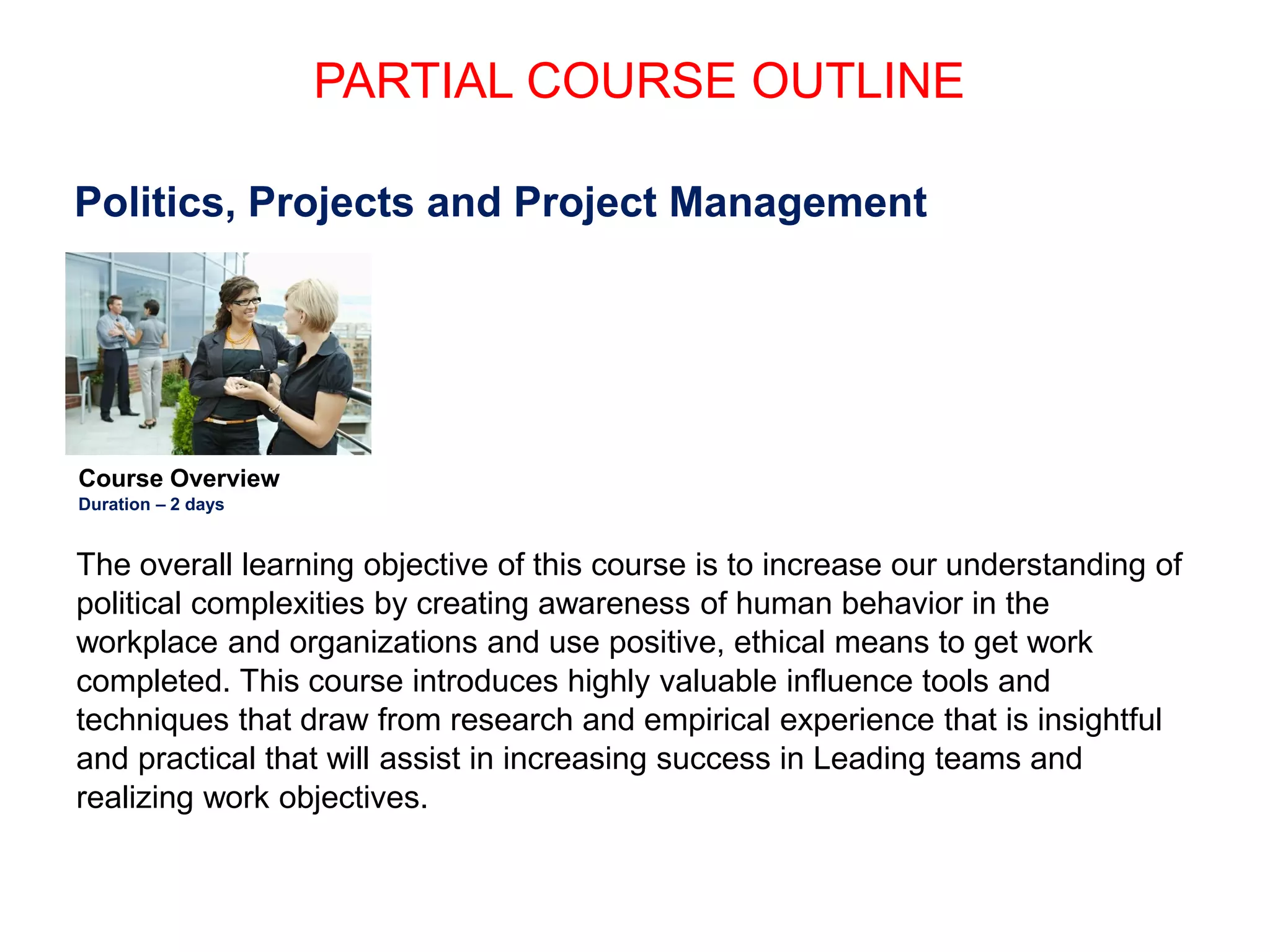 PARTIAL COURSE OUTLINE

Politics, Projects and Project Management

Course Overview
Duration – 2 days

The overall learning objective of this course is to increase our understanding of political complexities by creating awareness of human behavior in the workplace and organizations and use positive, ethical means to get work completed. This course introduces highly valuable influence tools and techniques that draw from research and empirical experience that is insightful and practical that will assist in increasing success in Leading teams and realizing work objectives.